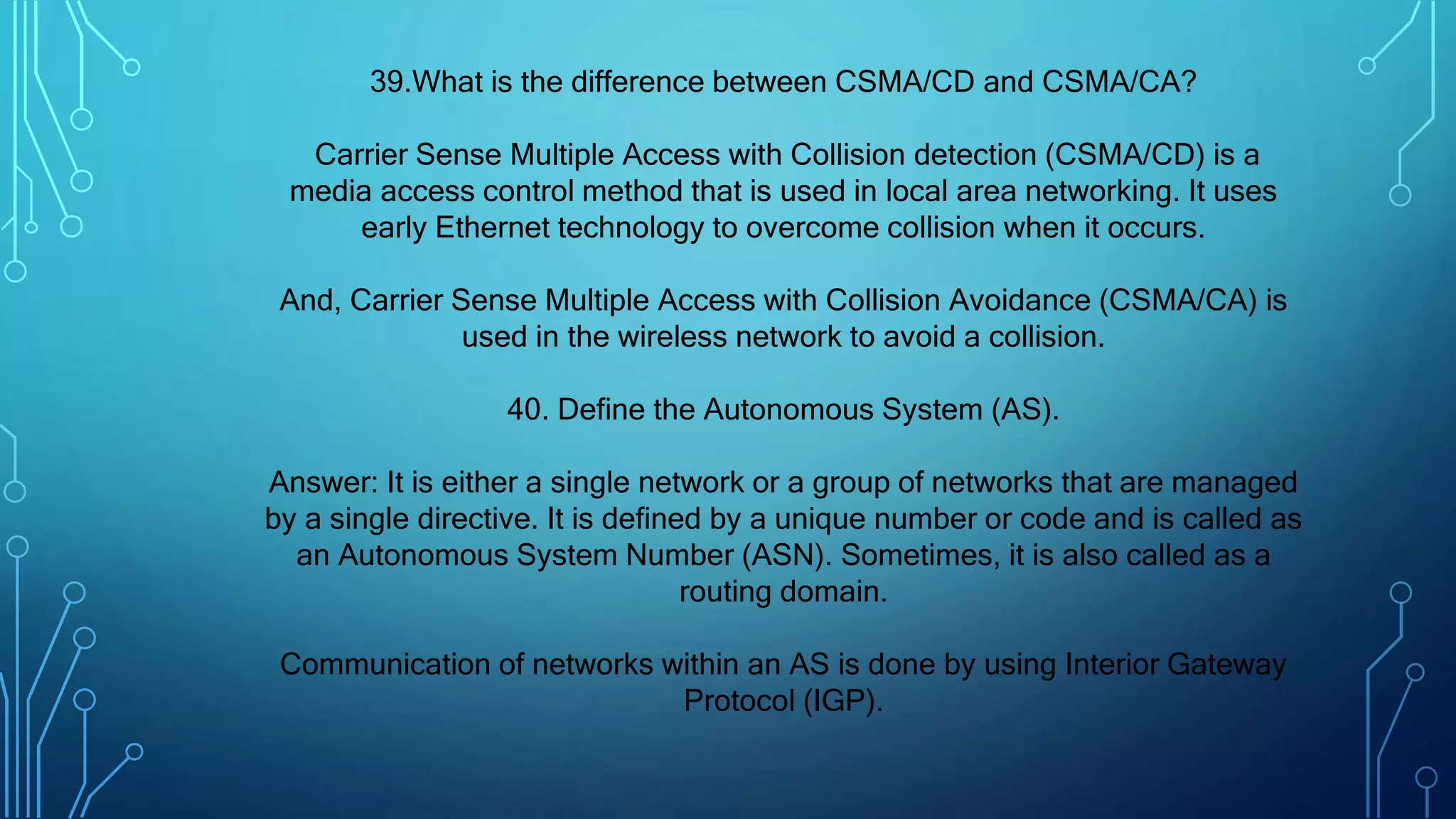 39.What is the difference between CSMA/CD and CSMA/CA?

Carrier Sense Multiple Access with Collision detection (CSMA/CD) is a media access control method that is used in local area networking. It uses early Ethernet technology to overcome collision when it occurs.

And, Carrier Sense Multiple Access with Collision Avoidance (CSMA/CA) is used in the wireless network to avoid a collision.

40. Define the Autonomous System (AS).

Answer: It is either a single network or a group of networks that are managed by a single directive. It is defined by a unique number or code and is called as an Autonomous System Number (ASN). Sometimes, it is also called as a routing domain.

Communication of networks within an AS is done by using Interior Gateway Protocol (IGP).